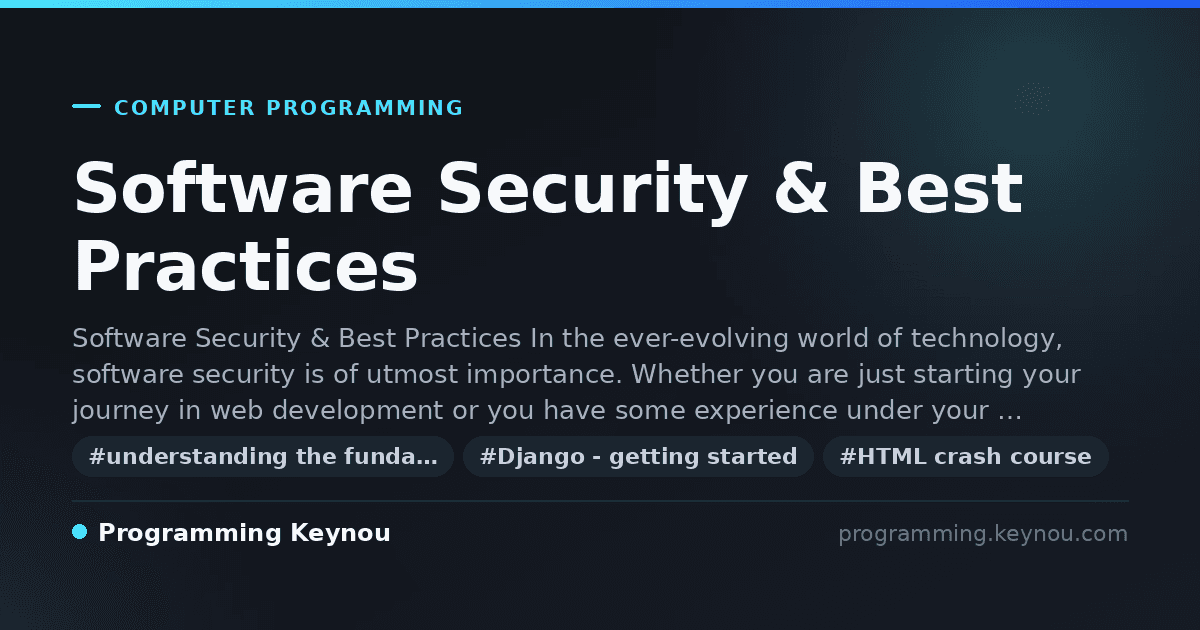 COMPUTER PROGRAMMING

Software Security & Best Practices

Software Security & Best Practices In the ever-evolving world of technology, software security is of utmost importance. Whether you are just starting your journey in web development or you have some experience under your …

#understanding the funda… #Django - getting started #HTML crash course

Programming Keynou

programming.keynou.com